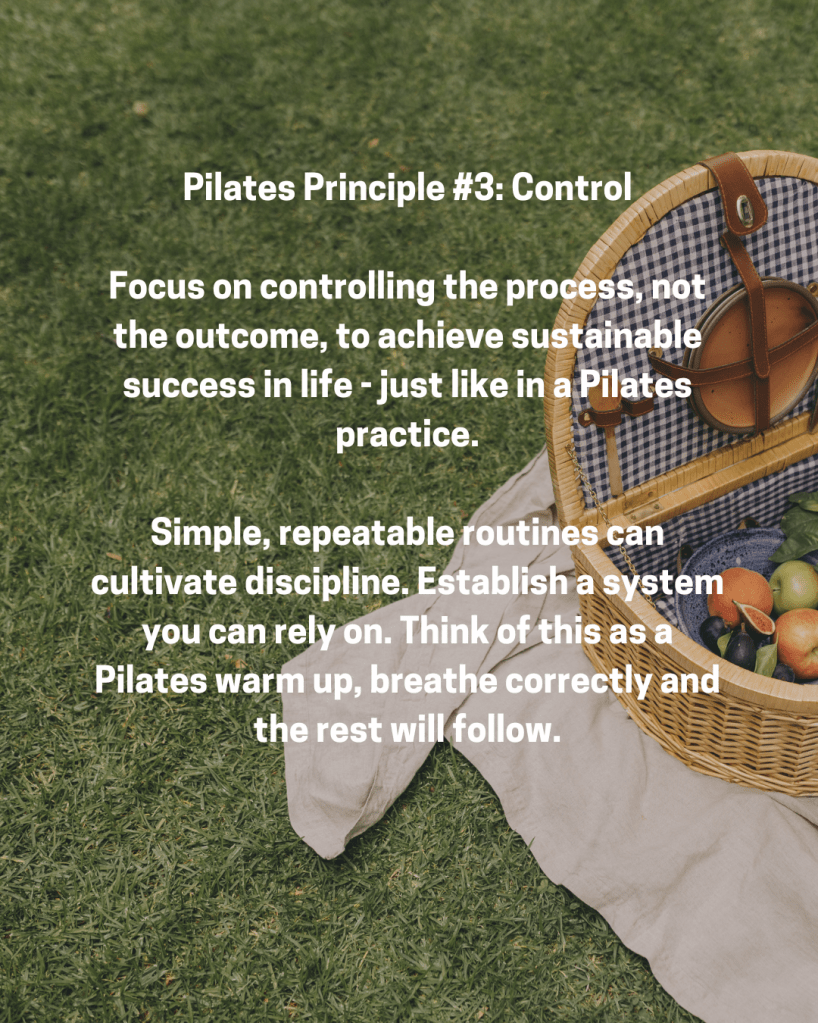 Pilates Principle #3: Control

Focus on controlling the process, not the outcome, to achieve sustainable success in life - just like in a Pilates practice.

Simple, repeatable routines can cultivate discipline. Establish a system you can rely on. Think of this as a Pilates warm up, breathe correctly and the rest will follow.